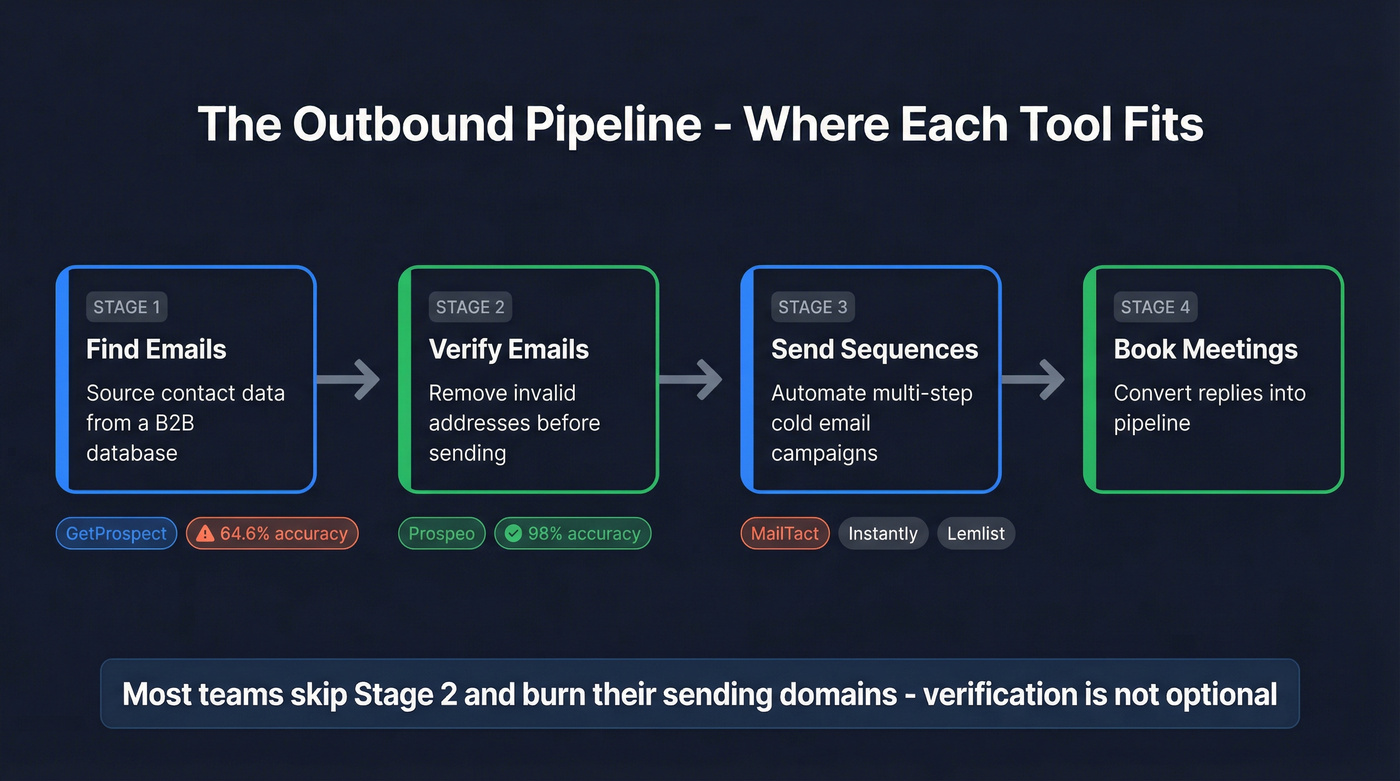 The Outbound Pipeline - Where Each Tool Fits

STAGE 1
Find Emails
Source contact data from a B2B database

GetProspect
64.6% accuracy

STAGE 2
Verify Emails
Remove invalid addresses before sending

Prospeo
98% accuracy

STAGE 3
Send Sequences
Automate multi-step cold email campaigns

MailTact
Instantly
Lemlist

STAGE 4
Book Meetings
Convert replies into pipeline

Most teams skip Stage 2 and burn their sending domains - verification is not optional